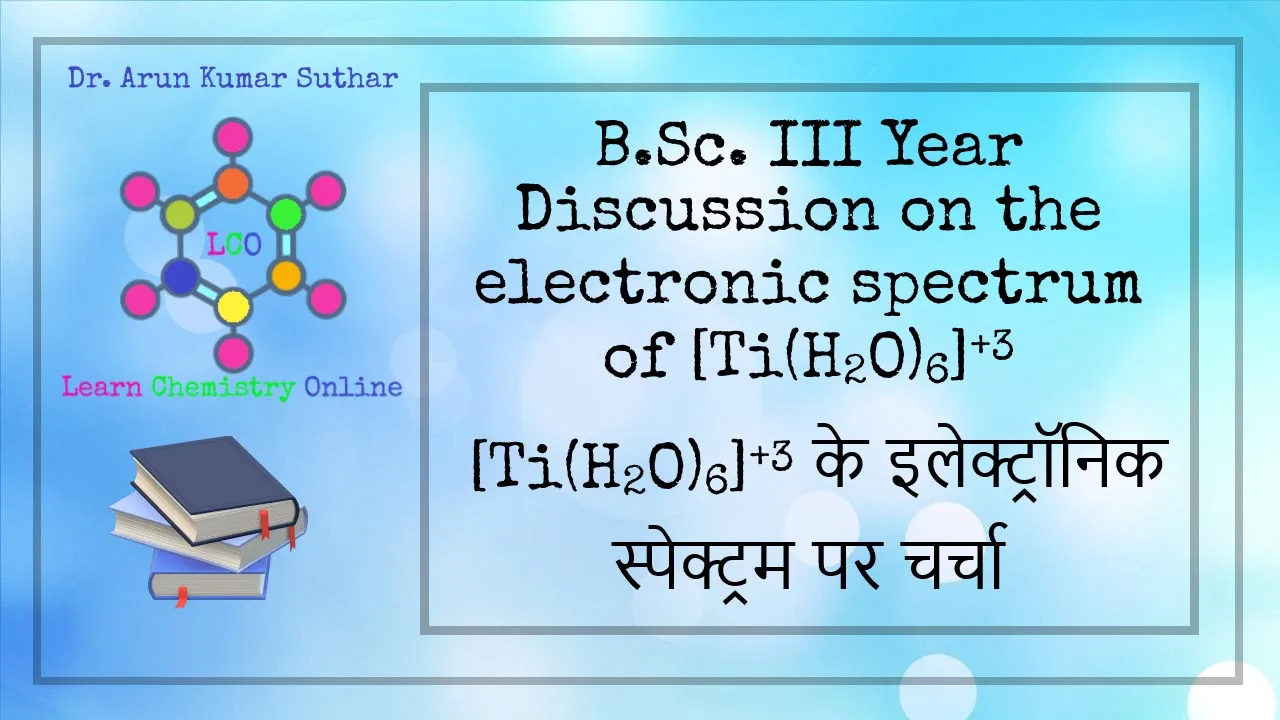 Dr. Arun Kumar Suthar

LCO

Learn Chemistry Online

B.Sc. III Year
Discussion on the electronic spectrum of $[Ti(H_2O)_6]^{+3}$

$[Ti(H_2O)_6]^{+3}$ के इलेक्ट्रॉनिक स्पेक्ट्रम पर चर्चा